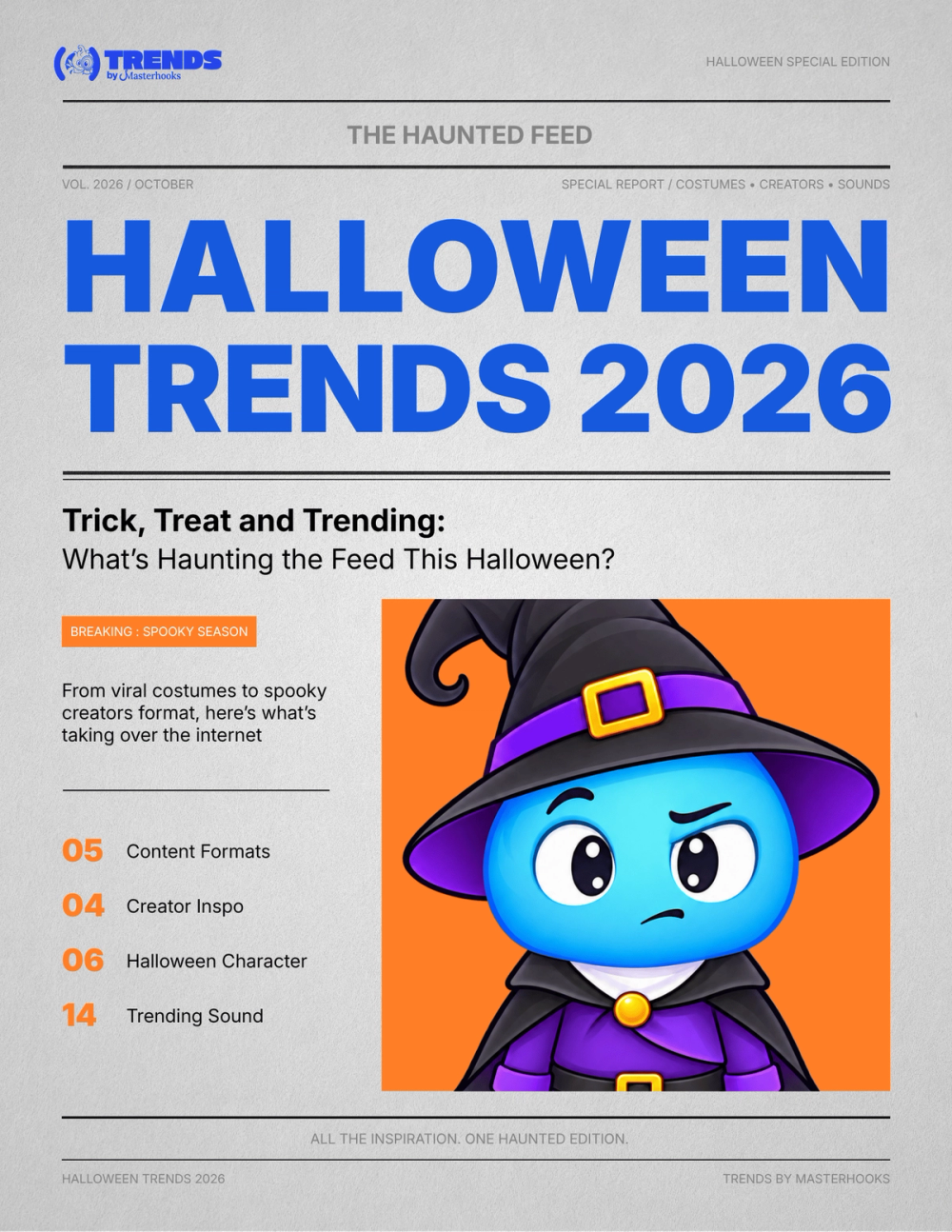 TRENDS
by Masterhooks

HALLOWEEN SPECIAL EDITION

THE HAUNTED FEED

VOL. 2026 / OCTOBER

SPECIAL REPORT / COSTUMES • CREATORS • SOUNDS

HALLOWEEN TRENDS 2026

Trick, Treat and Trending:
What's Haunting the Feed This Halloween?

BREAKING : SPOOKY SEASON

From viral costumes to spooky creators format, here's what's taking over the internet

05 Content Formats

04 Creator Inspo

06 Halloween Character

14 Trending Sound

ALL THE INSPIRATION. ONE HAUNTED EDITION.

HALLOWEEN TRENDS 2026

TRENDS BY MASTERHOOKS